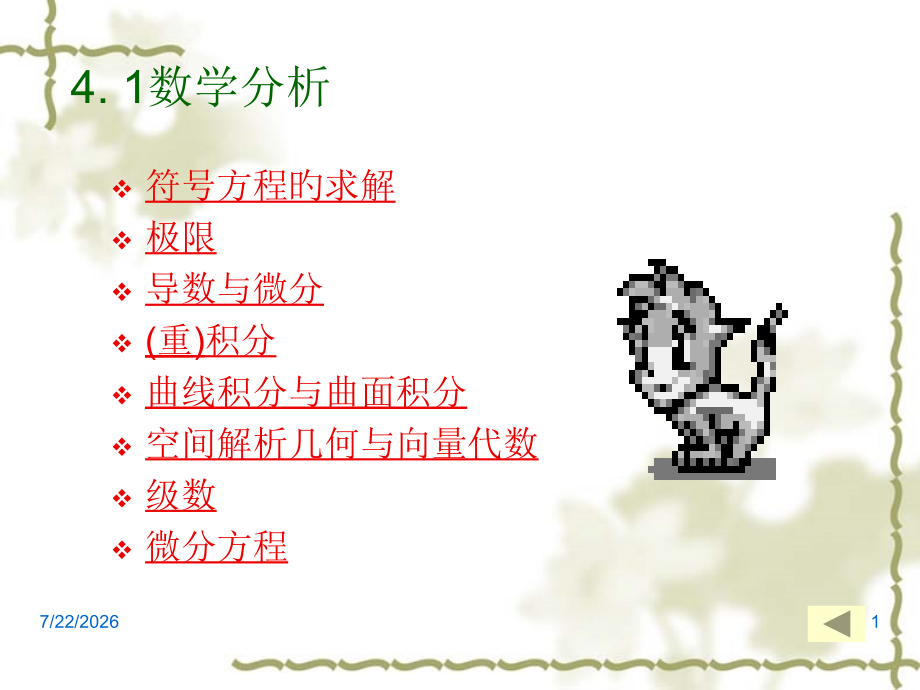 4. 1数学分析

❖ 符号方程的求解
❖ 极限
❖ 导数与微分
❖ (重)积分
❖ 曲线积分与曲面积分
❖ 空间解析几何与向量代数
❖ 级数
❖ 微分方程

7/22/2026

1